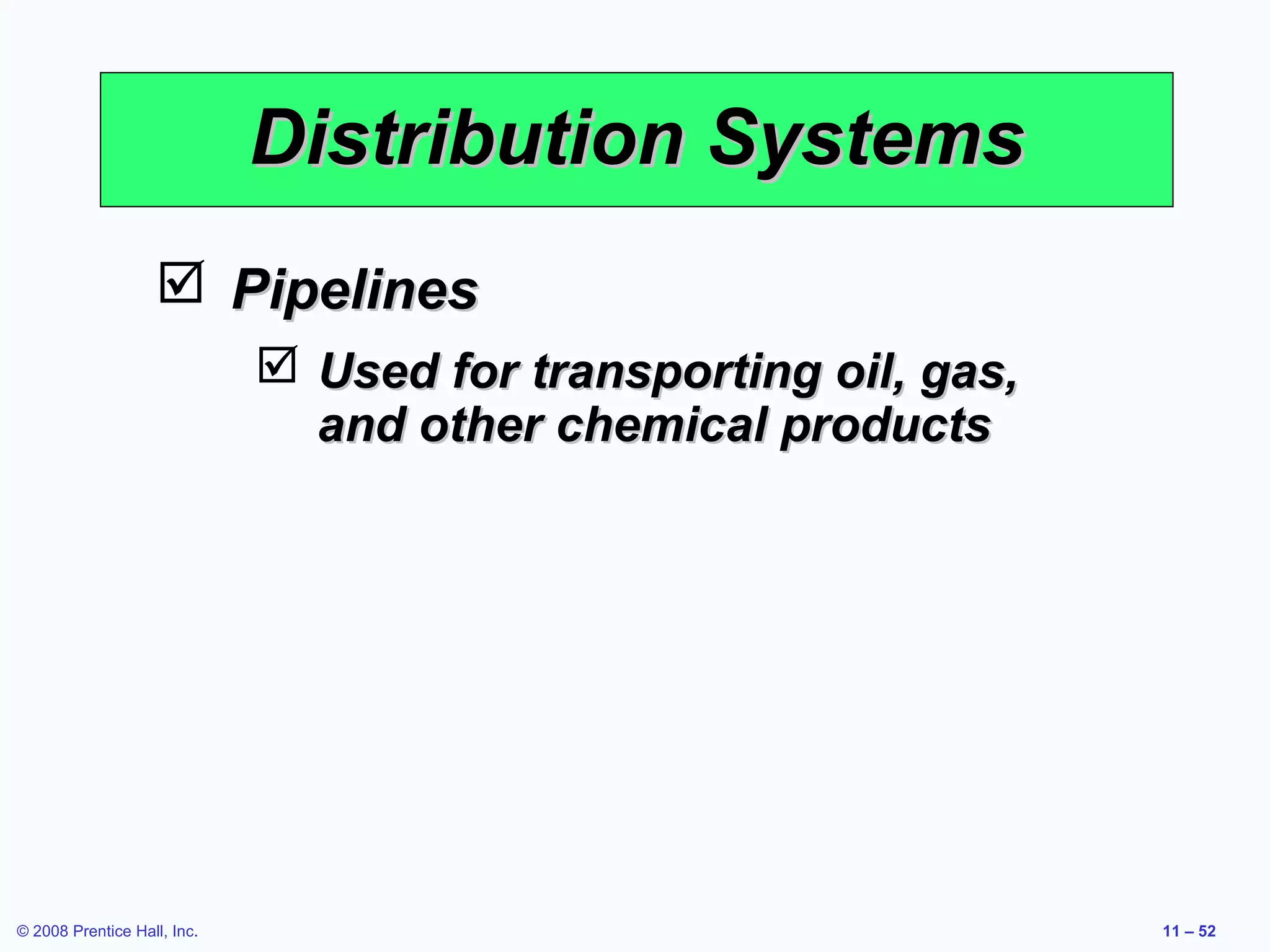 Distribution Systems

☑ Pipelines

☑ Used for transporting oil, gas, and other chemical products

© 2008 Prentice Hall, Inc.

11 – 52